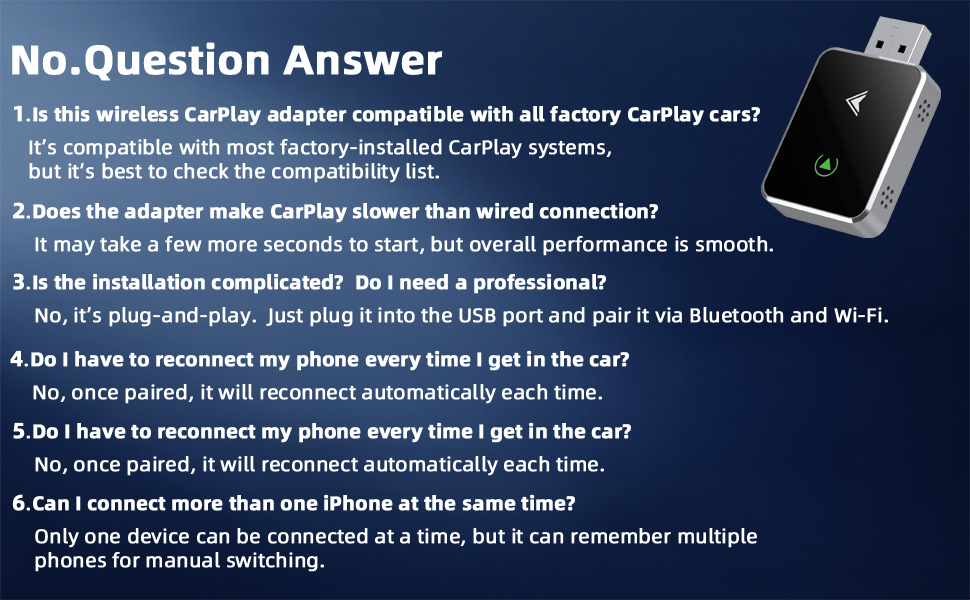 No.Question Answer

1.Is this wireless CarPlay adapter compatible with all factory CarPlay cars?
It's compatible with most factory-installed CarPlay systems, but it's best to check the compatibility list.

2.Does the adapter make CarPlay slower than wired connection?
It may take a few more seconds to start, but overall performance is smooth.

3.Is the installation complicated? Do I need a professional?
No, it's plug-and-play. Just plug it into the USB port and pair it via Bluetooth and Wi-Fi.

4.Do I have to reconnect my phone every time I get in the car?
No, once paired, it will reconnect automatically each time.

5.Do I have to reconnect my phone every time I get in the car?
No, once paired, it will reconnect automatically each time.

6.Can I connect more than one iPhone at the same time?
Only one device can be connected at a time, but it can remember multiple phones for manual switching.